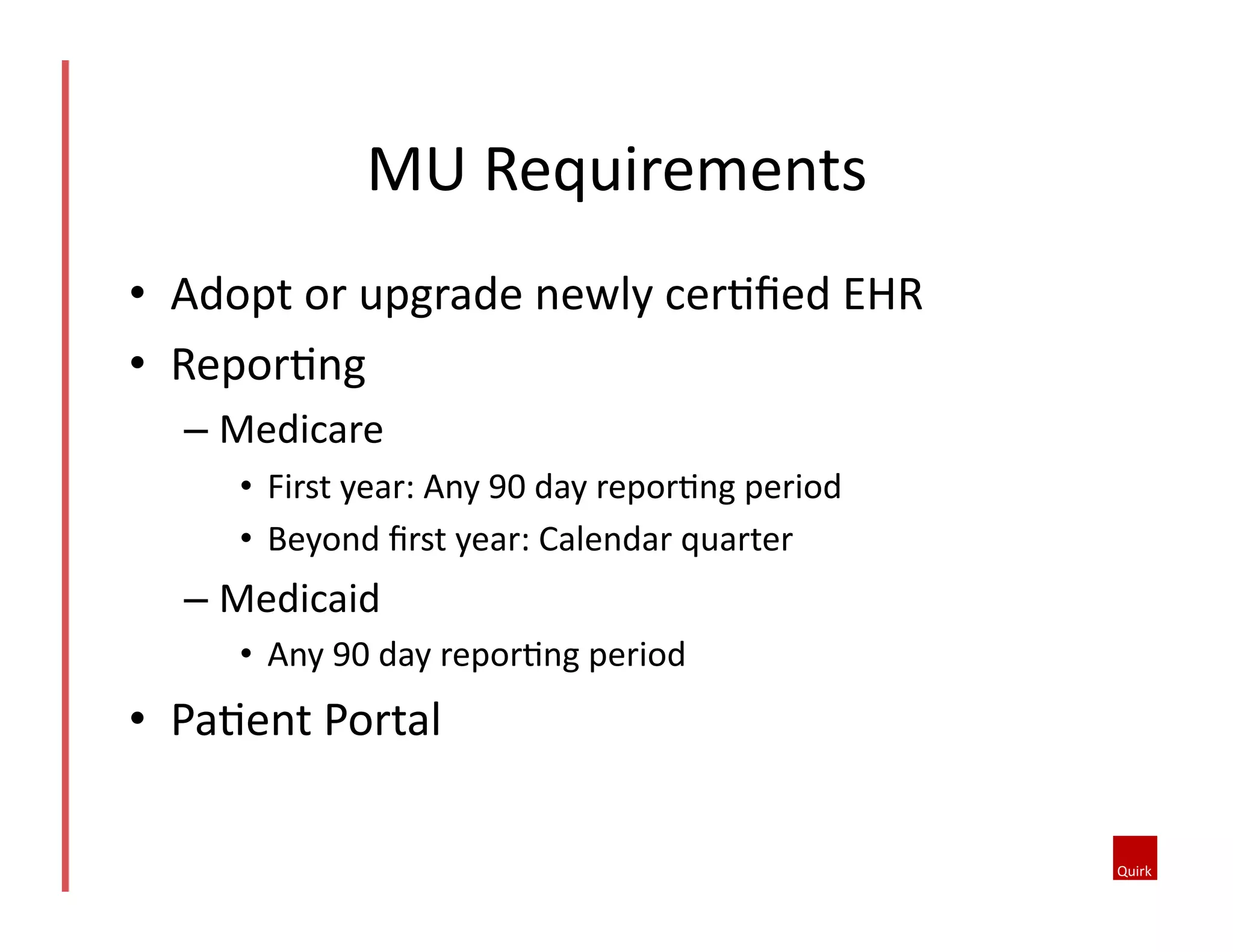 MU Requirements

• Adopt or upgrade newly certified EHR
• Reporting
– Medicare
• First year: Any 90 day reporting period
• Beyond first year: Calendar quarter
– Medicaid
• Any 90 day reporting period
• Patient Portal

Quirk